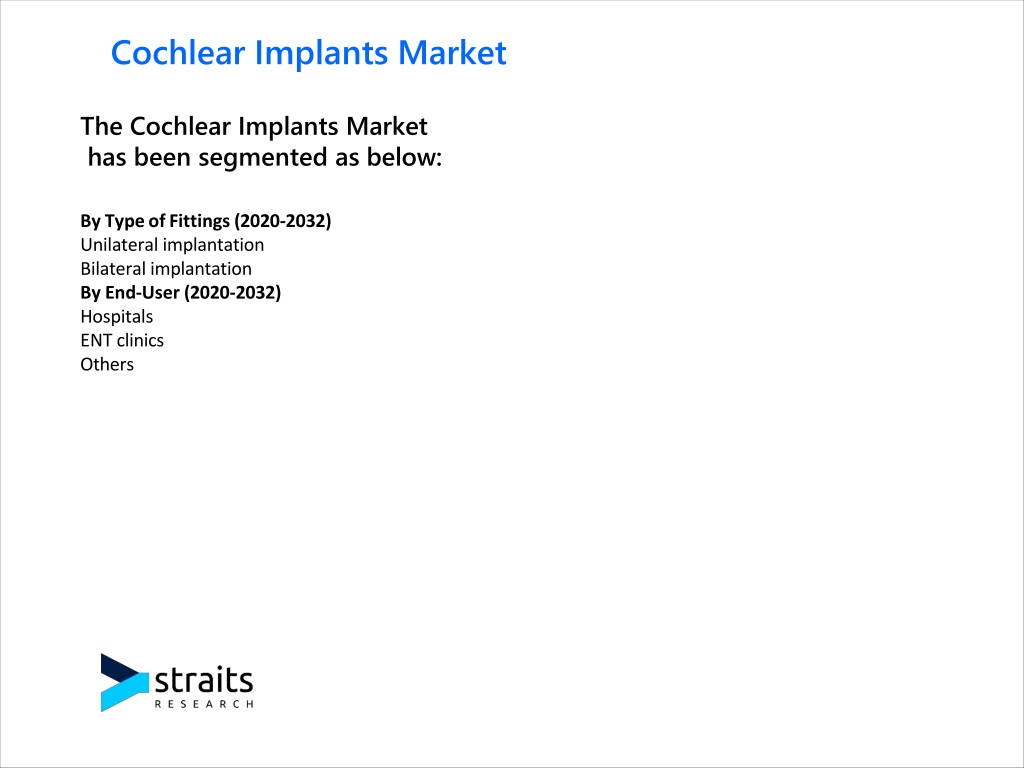 Cochlear Implants Market

The Cochlear Implants Market has been segmented as below:

By Type of Fittings (2020-2032)
Unilateral implantation
Bilateral implantation
By End-User (2020-2032)
Hospitals
ENT clinics
Others

straits
RESEARCH